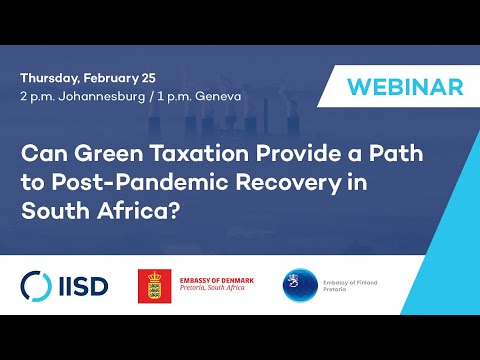 Thursday, February 25
2 p.m. Johannesburg / 1 p.m. Geneva

WEBINAR

Can Green Taxation Provide a Path to Post-Pandemic Recovery in South Africa?

IISD

EMBASSY OF DENMARK
Pretoria, South Africa

Embassy of Finland
Pretoria